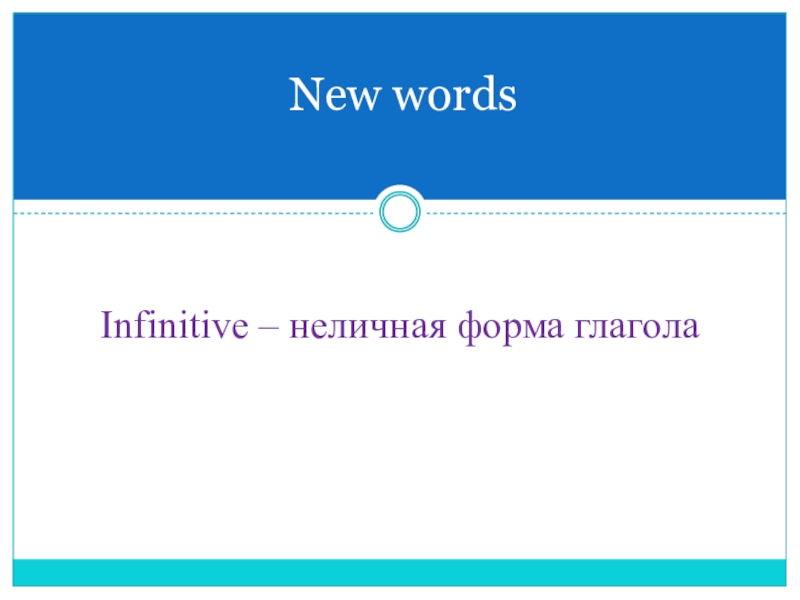 New words

Infinitive – неличная форма глагола